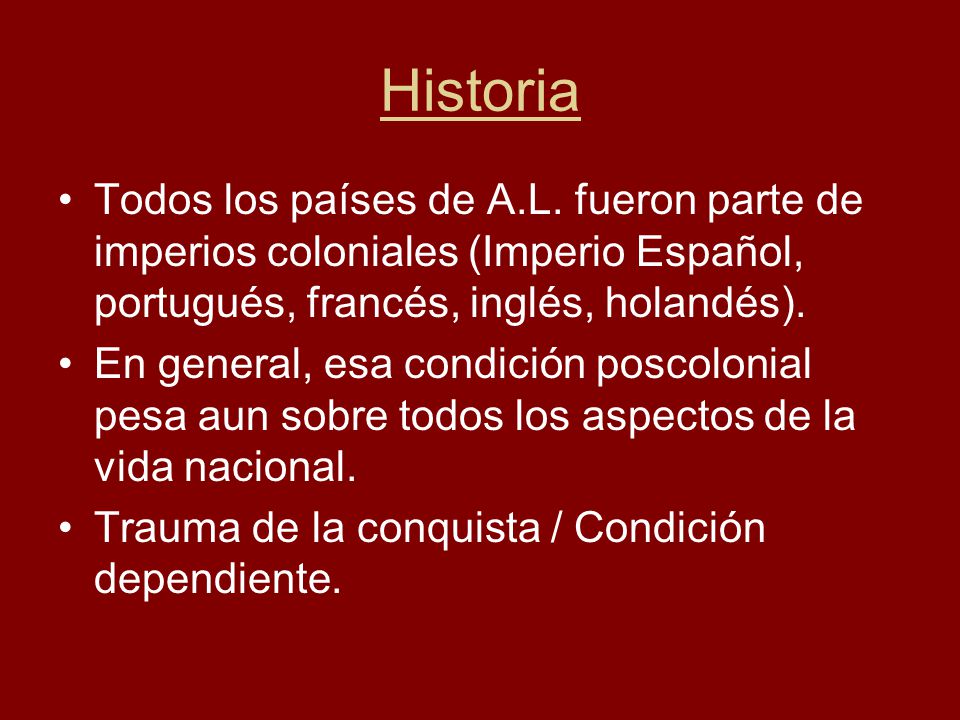 Historia

• Todos los países de A.L. fueron parte de imperios coloniales (Imperio Español, portugués, francés, inglés, holandés).
• En general, esa condición poscolonial pesa aun sobre todos los aspectos de la vida nacional.
• Trauma de la conquista / Condición dependiente.